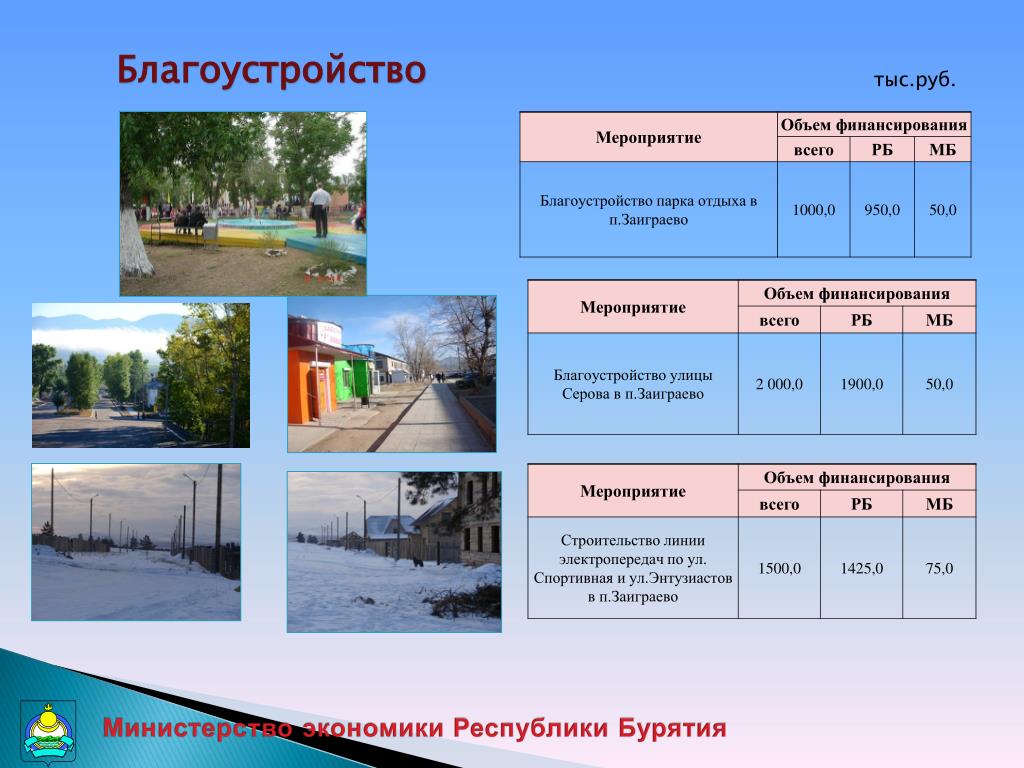 Благоустройство

тыс.руб.

| Мероприятие | Объем финансирования | | |
|---|---|---|---|
| | всего | РБ | МБ |
| Благоустройство парка отдыха в п.Заиграево | 1000,0 | 950,0 | 50,0 |

| Мероприятие | Объем финансирования | | |
|---|---|---|---|
| | всего | РБ | МБ |
| Благоустройство улицы Серова в п.Заиграево | 2 000,0 | 1900,0 | 50,0 |

| Мероприятие | Объем финансирования | | |
|---|---|---|---|
| | всего | РБ | МБ |
| Строительство линии электропередач по ул. Спортивная и ул.Энтузиастов в п.Заиграево | 1500,0 | 1425,0 | 75,0 |

Министерство экономики Республики Бурятия